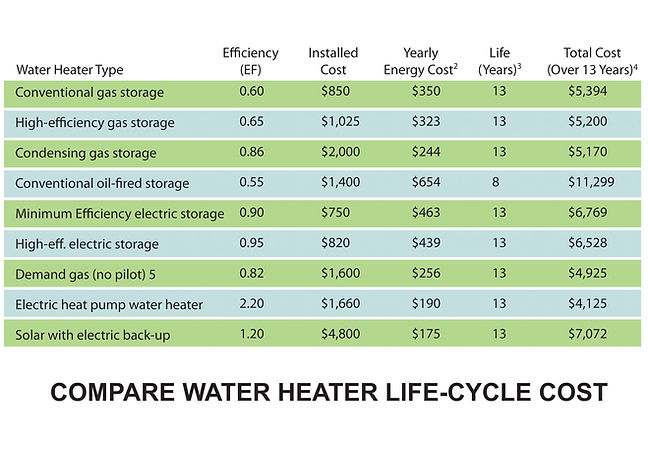 | Water Heater Type | Efficiency (EF) | Installed Cost | Yearly Energy Cost$^2$ | Life (Years)$^3$ | Total Cost (Over 13 Years)$^4$ |
|---|---|---|---|---|---|
| Conventional gas storage | 0.60 | \$850 | \$350 | 13 | \$5,394 |
| High-efficiency gas storage | 0.65 | \$1,025 | \$323 | 13 | \$5,200 |
| Condensing gas storage | 0.86 | \$2,000 | \$244 | 13 | \$5,170 |
| Conventional oil-fired storage | 0.55 | \$1,400 | \$654 | 8 | \$11,299 |
| Minimum Efficiency electric storage | 0.90 | \$750 | \$463 | 13 | \$6,769 |
| High-eff. electric storage | 0.95 | \$820 | \$439 | 13 | \$6,528 |
| Demand gas (no pilot) 5 | 0.82 | \$1,600 | \$256 | 13 | \$4,925 |
| Electric heat pump water heater | 2.20 | \$1,660 | \$190 | 13 | \$4,125 |
| Solar with electric back-up | 1.20 | \$4,800 | \$175 | 13 | \$7,072 |

COMPARE WATER HEATER LIFE-CYCLE COST